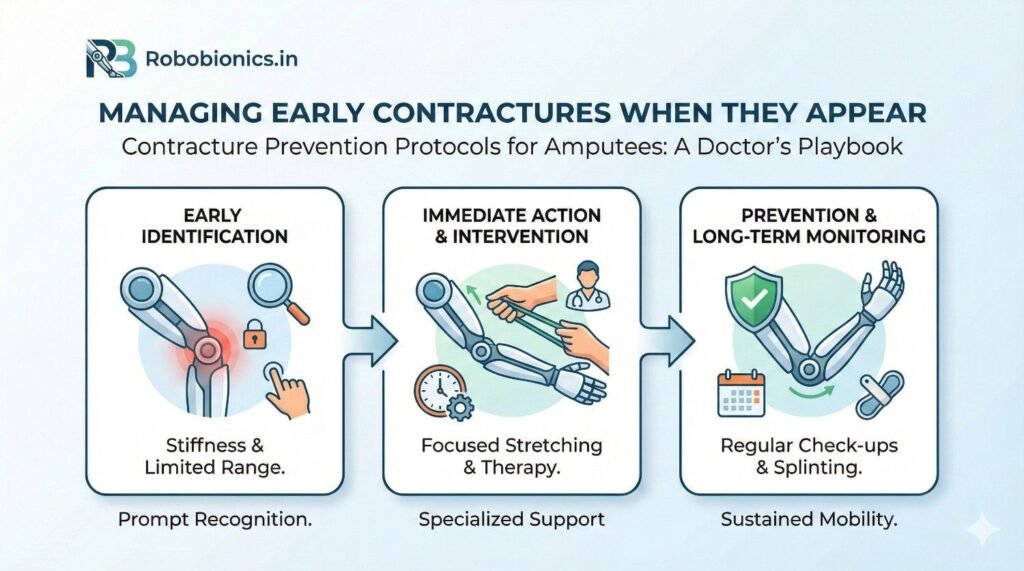 RB Robobionics.in

MANAGING EARLY CONTRACTURES WHEN THEY APPEAR

Contracture Prevention Protocols for Amputees: A Doctor's Playbook

EARLY IDENTIFICATION

Stiffness & Limited Range.

Prompt Recognition.

IMMEDIATE ACTION & INTERVENTION

Focused Stretching & Therapy.

Specialized Support

PREVENTION & LONG-TERM MONITORING

Regular Check-ups & Splinting.

Sustained Mobility.